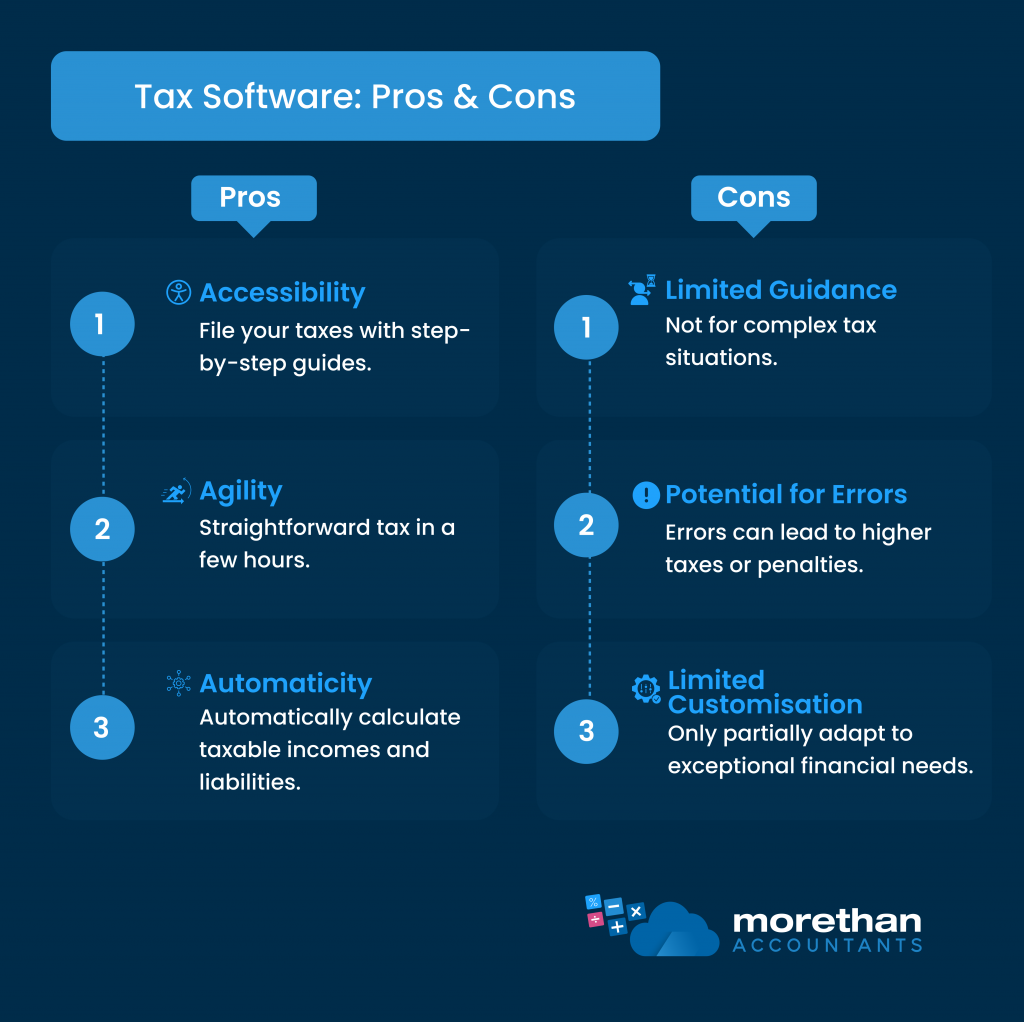 Tax Software: Pros & Cons

Pros

1
Accessibility
File your taxes with step-by-step guides.

2
Agility
Straightforward tax in a few hours.

3
Automaticity
Automatically calculate taxable incomes and liabilities.

Cons

1
Limited Guidance
Not for complex tax situations.

2
Potential for Errors
Errors can lead to higher taxes or penalties.

3
Limited Customisation
Only partially adapt to exceptional financial needs.

morethan
ACCOUNTANTS